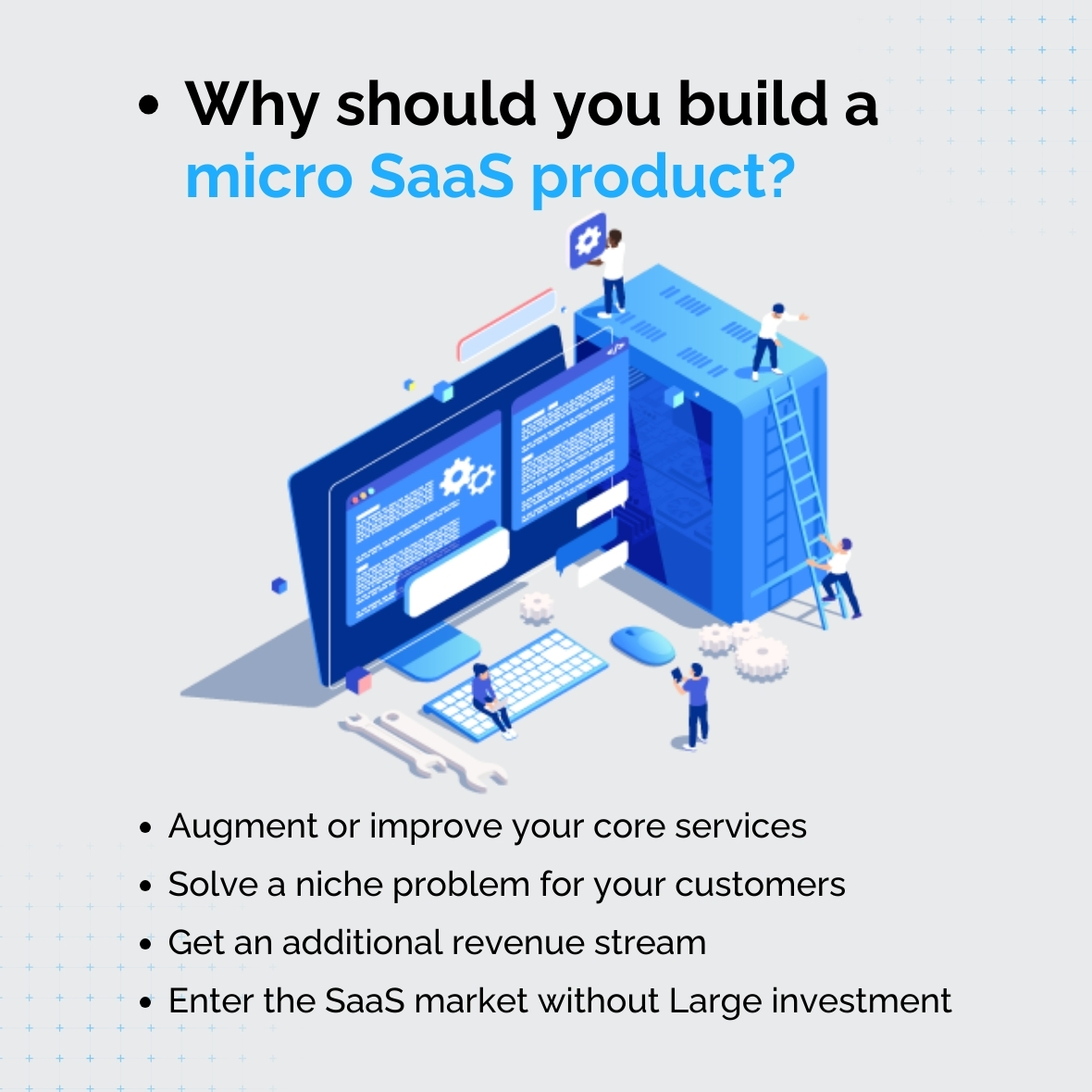 • Why should you build a micro SaaS product?

• Augment or improve your core services
• Solve a niche problem for your customers
• Get an additional revenue stream
• Enter the SaaS market without Large investment